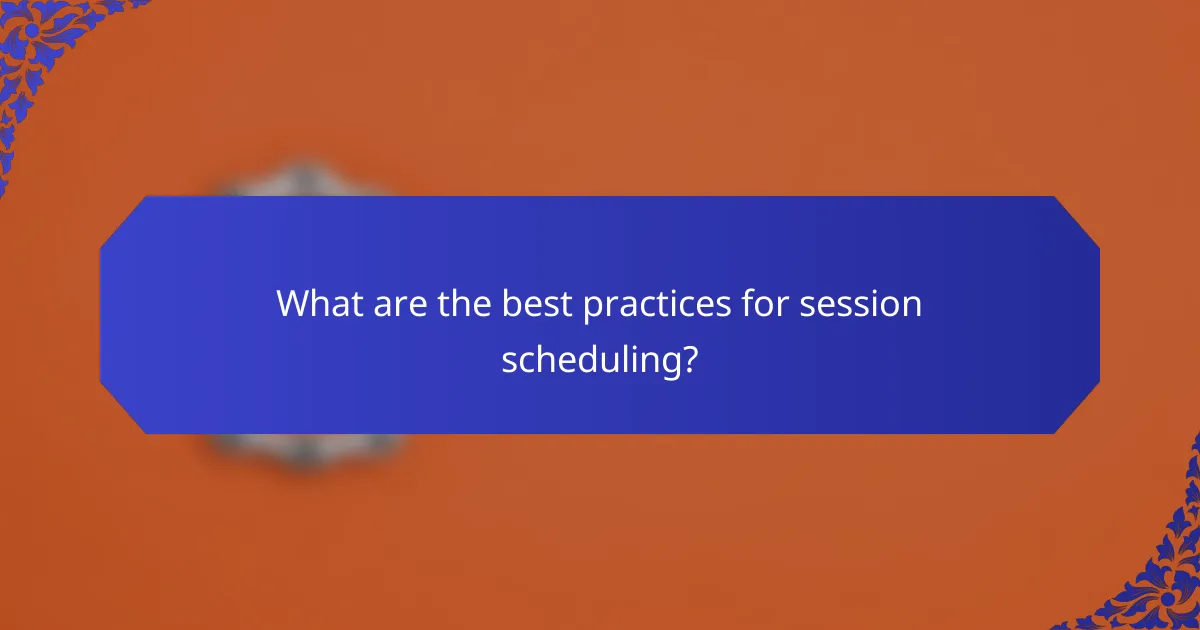 What are the best practices for session scheduling?